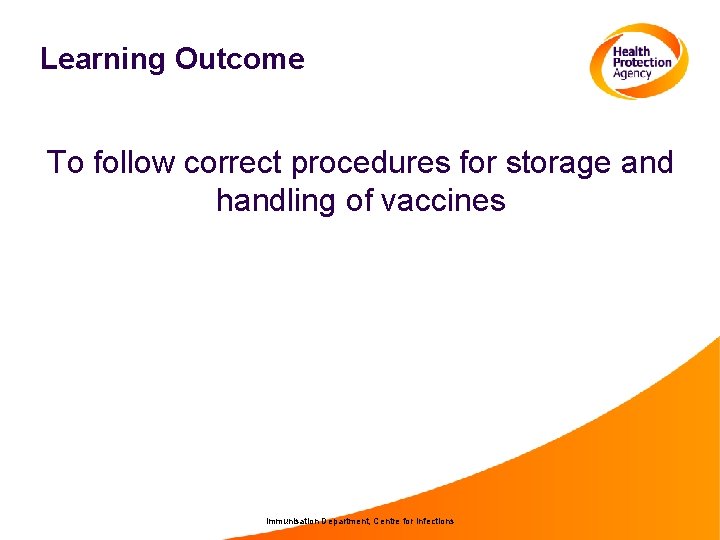 Learning Outcome

Health Protection Agency

To follow correct procedures for storage and handling of vaccines

Immunisation Department, Centre for Infections